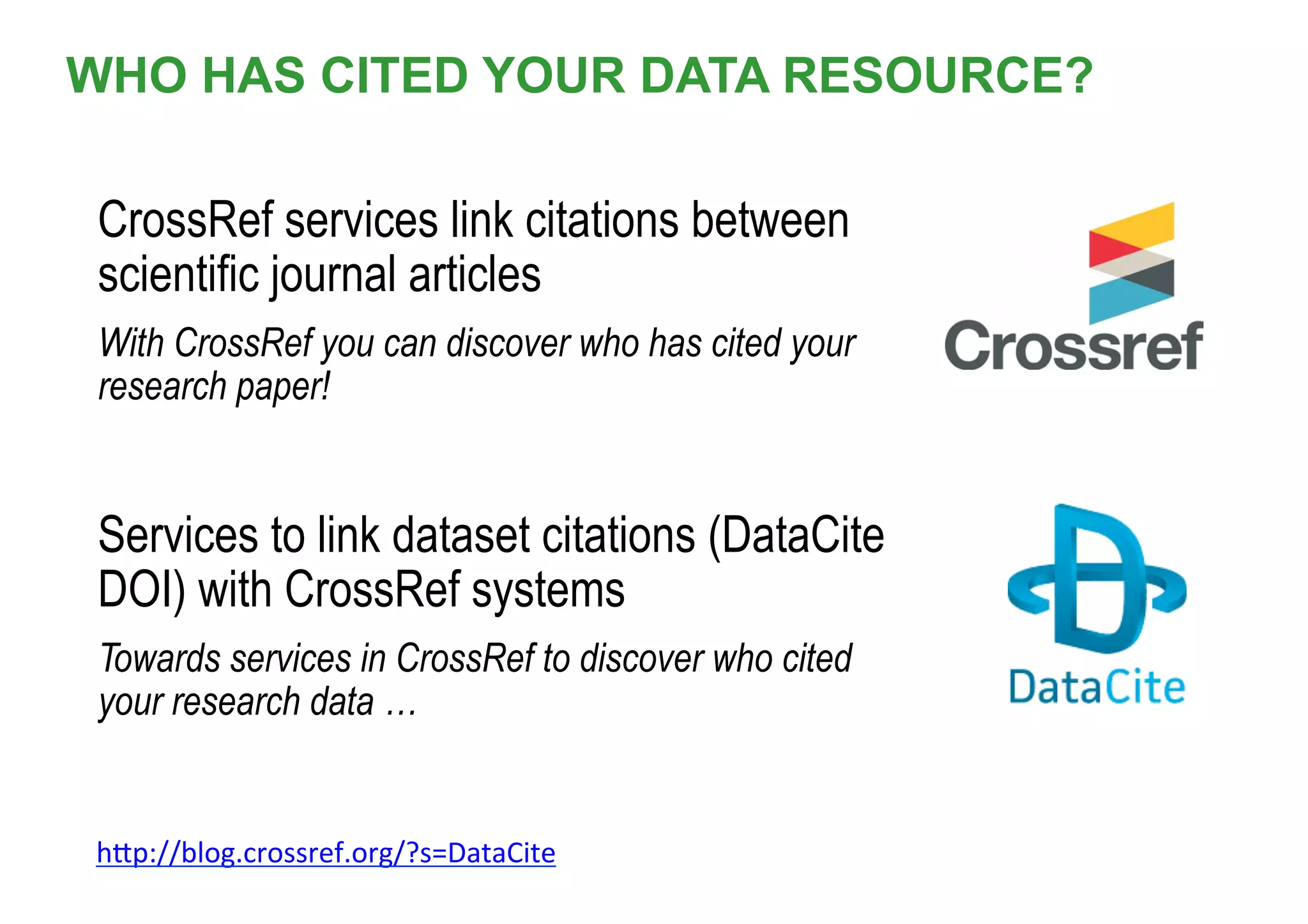 WHO HAS CITED YOUR DATA RESOURCE?

CrossRef services link citations between scientific journal articles

With CrossRef you can discover who has cited your research paper!

Crossref

Services to link dataset citations (DataCite DOI) with CrossRef systems

Towards services in CrossRef to discover who cited your research data …

DataCite

http://blog.crossref.org/?s=DataCite